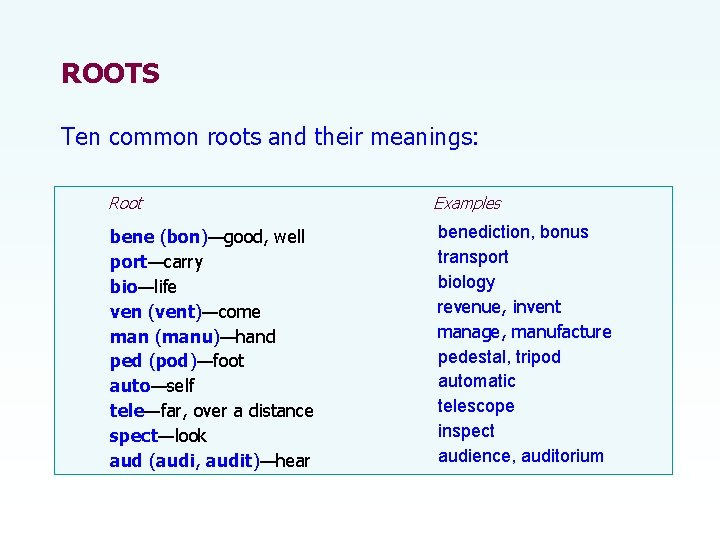 ROOTS

Ten common roots and their meanings:

| Root | Examples |
|---|---|
| bene (bon)—good, well | benediction, bonus |
| port—carry | transport |
| bio—life | biology |
| ven (vent)—come | revenue, invent |
| man (manu)—hand | manage, manufacture |
| ped (pod)—foot | pedestal, tripod |
| auto—self | automatic |
| tele—far, over a distance | telescope |
| spect—look | inspect |
| aud (audi, audit)—hear | audience, auditorium |